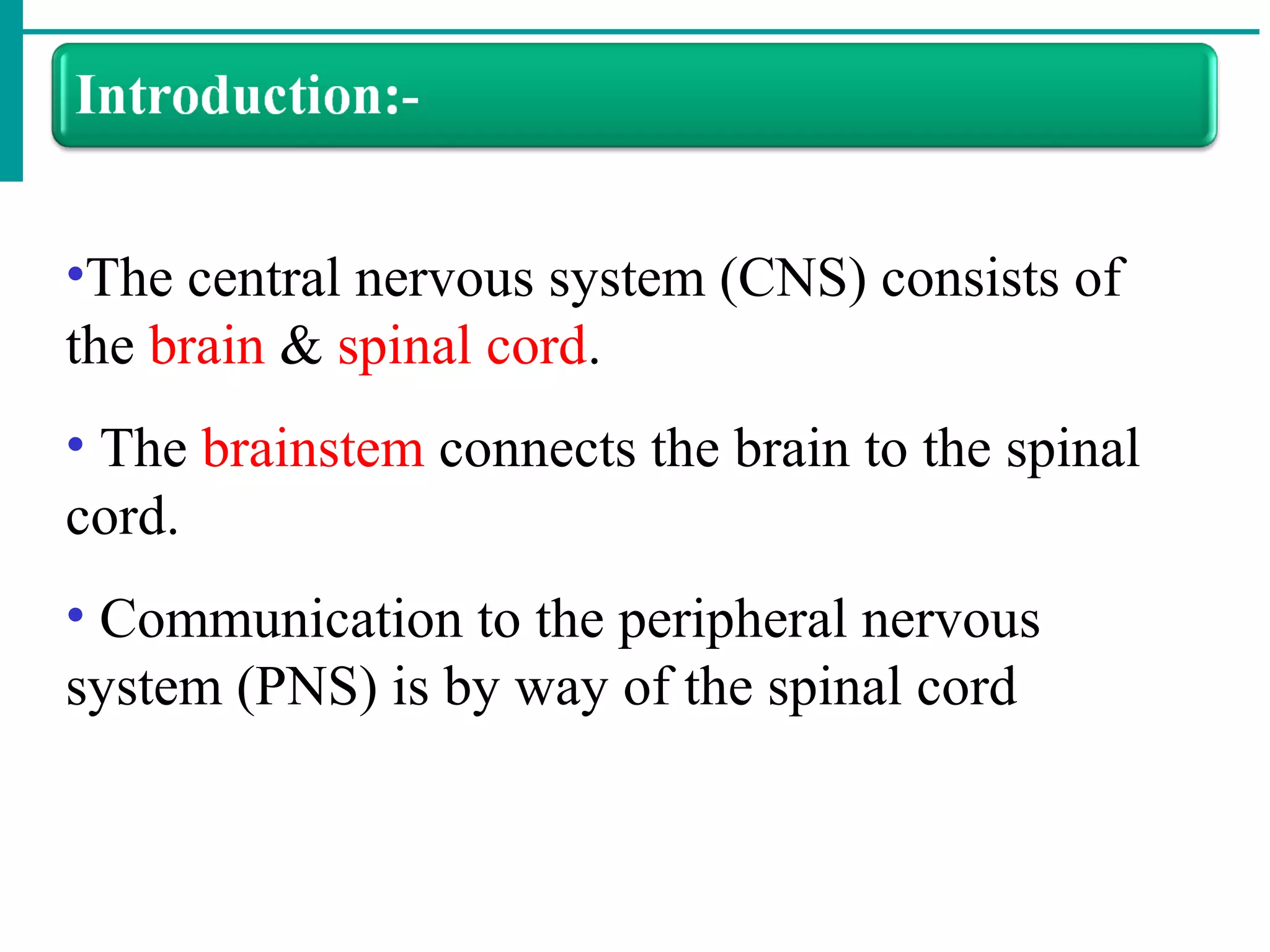 Introduction:-

•The central nervous system (CNS) consists of the brain & spinal cord.

• The brainstem connects the brain to the spinal cord.

• Communication to the peripheral nervous system (PNS) is by way of the spinal cord